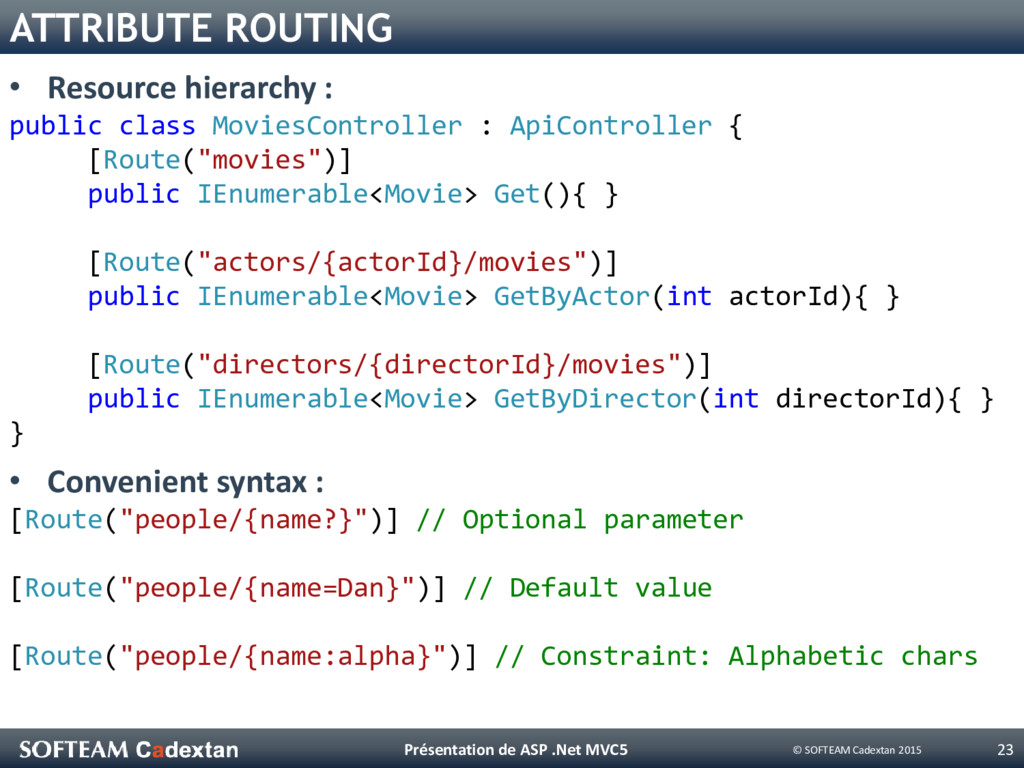 ATTRIBUTE ROUTING

• Resource hierarchy :

public class MoviesController : ApiController {
    [Route("movies")]
    public IEnumerable<Movie> Get(){ }

    [Route("actors/{actorId}/movies")]
    public IEnumerable<Movie> GetByActor(int actorId){ }

    [Route("directors/{directorId}/movies")]
    public IEnumerable<Movie> GetByDirector(int directorId){ }
}

• Convenient syntax :

[Route("people/{name?}")] // Optional parameter

[Route("people/{name=Dan}")] // Default value

[Route("people/{name:alpha}")] // Constraint: Alphabetic chars

SOFTEAM Cadextan

Présentation de ASP .Net MVC5

© SOFTEAM Cadextan 2015

23